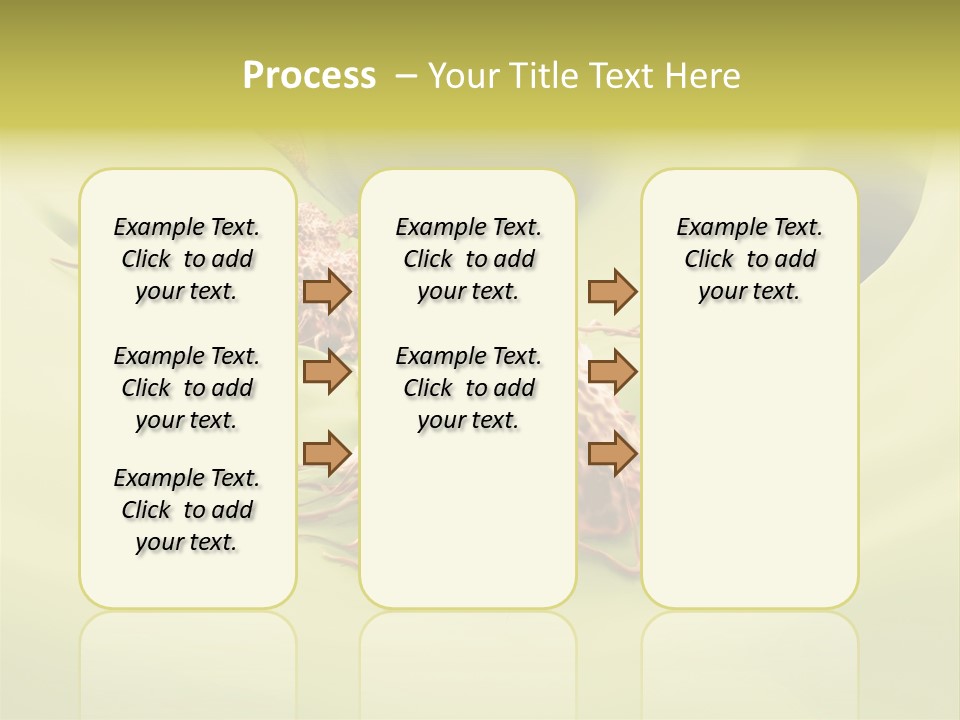 Process – Your Title Text Here

Example Text. Click to add your text.

Example Text. Click to add your text.

Example Text. Click to add your text.

Example Text. Click to add your text.

Example Text. Click to add your text.

Example Text. Click to add your text.